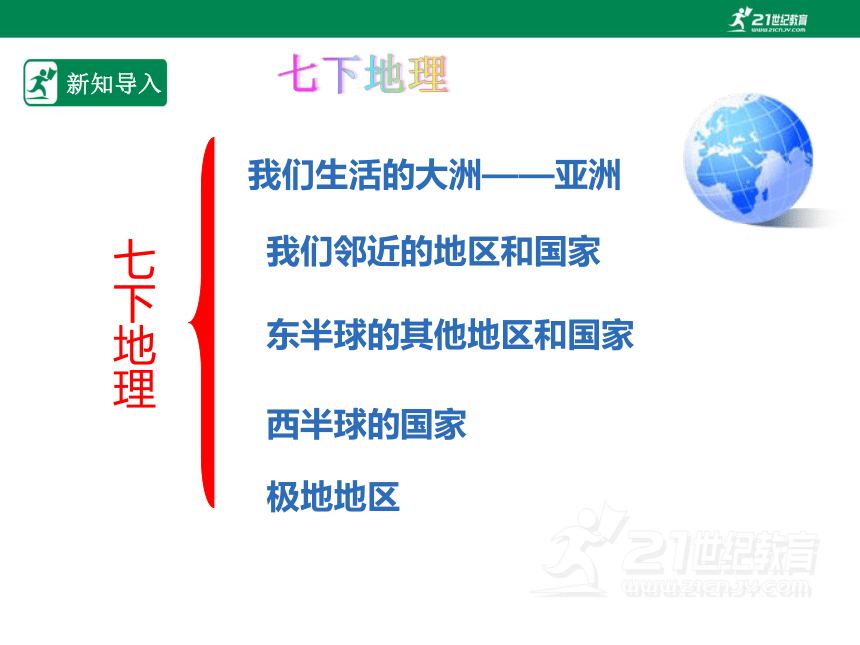 21世纪教育
www.21cnjy.com

新知导入

七下地理

七下地理

我们生活的大洲——亚洲

我们邻近的地区和国家

东半球的其他地区和国家

西半球的国家

极地地区

21世纪教育
www.21cnjy.com